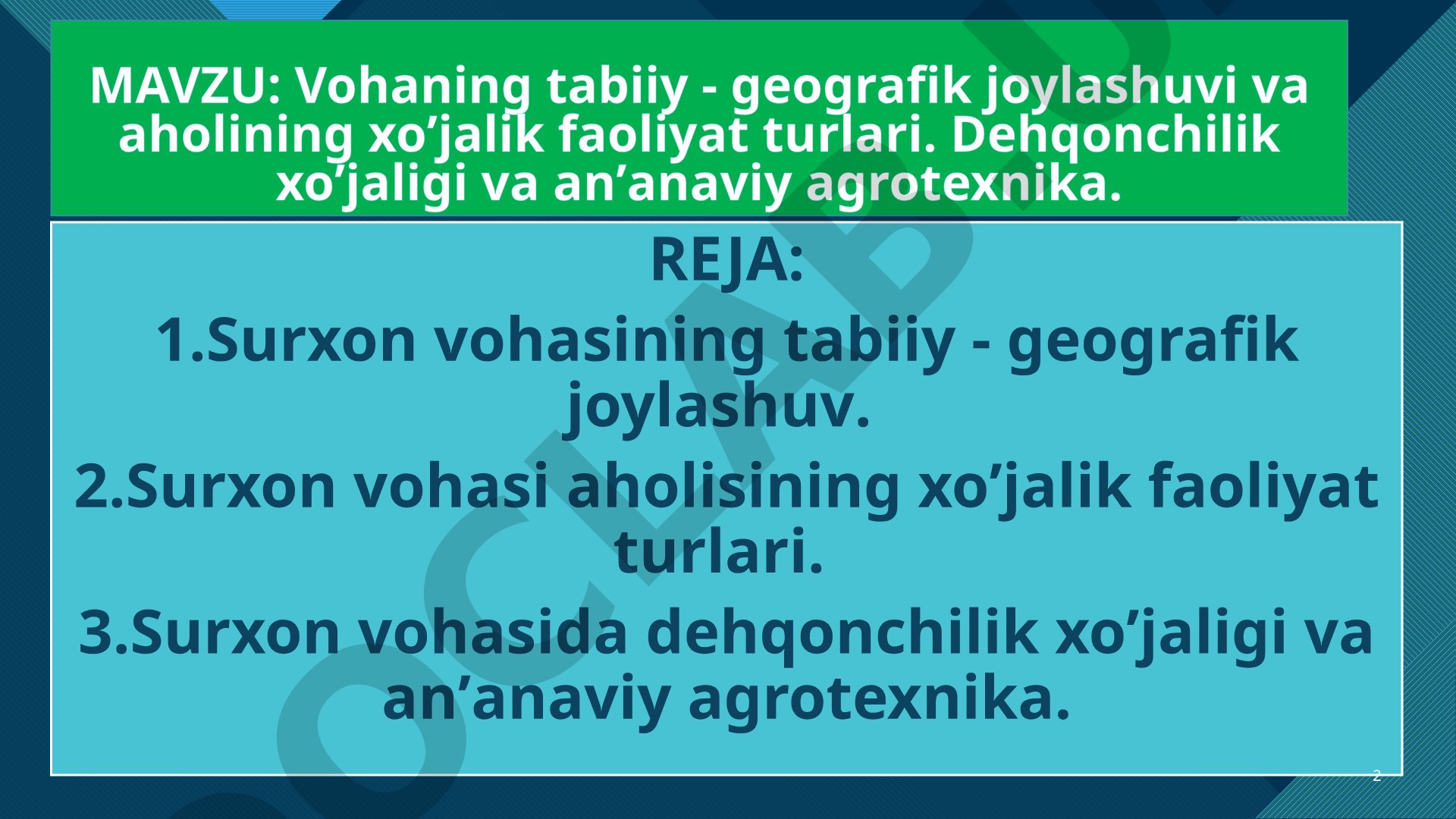 MAVZU: Vohaning tabiiy - geografik joylashuvi va aholining xo’jalik faoliyat turlari. Dehqonchilik xo’jaligi va an’anaviy agrotexnika.

REJA:

1.Surxon vohasining tabiiy - geografik joylashuv.

2.Surxon vohasi aholisining xo’jalik faoliyat turlari.

3.Surxon vohasida dehqonchilik xo’jaligi va an’anaviy agrotexnika.

OCLAB

2